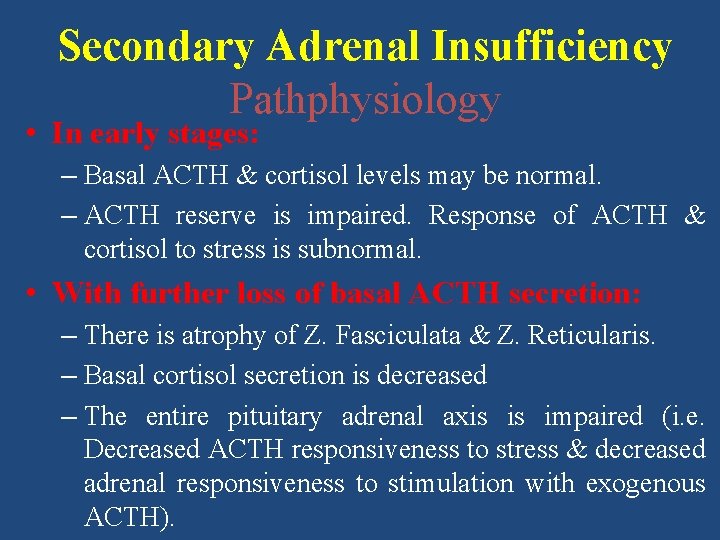 Secondary Adrenal Insufficiency
Pathphysiology

• In early stages:
– Basal ACTH & cortisol levels may be normal.
– ACTH reserve is impaired. Response of ACTH & cortisol to stress is subnormal.

• With further loss of basal ACTH secretion:
– There is atrophy of Z. Fasciculata & Z. Reticularis.
– Basal cortisol secretion is decreased
– The entire pituitary adrenal axis is impaired (i.e. Decreased ACTH responsiveness to stress & decreased adrenal responsiveness to stimulation with exogenous ACTH).